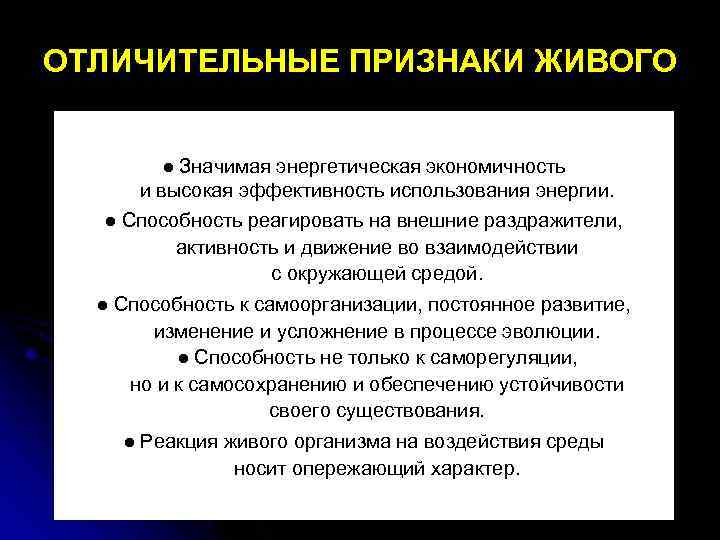 ОТЛИЧИТЕЛЬНЫЕ ПРИЗНАКИ ЖИВОГО

● Значимая энергетическая экономичность и высокая эффективность использования энергии.

● Способность реагировать на внешние раздражители, активность и движение во взаимодействии с окружающей средой.

● Способность к самоорганизации, постоянное развитие, изменение и усложнение в процессе эволюции.

● Способность не только к саморегуляции, но и к самосохранению и обеспечению устойчивости своего существования.

● Реакция живого организма на воздействия среды носит опережающий характер.